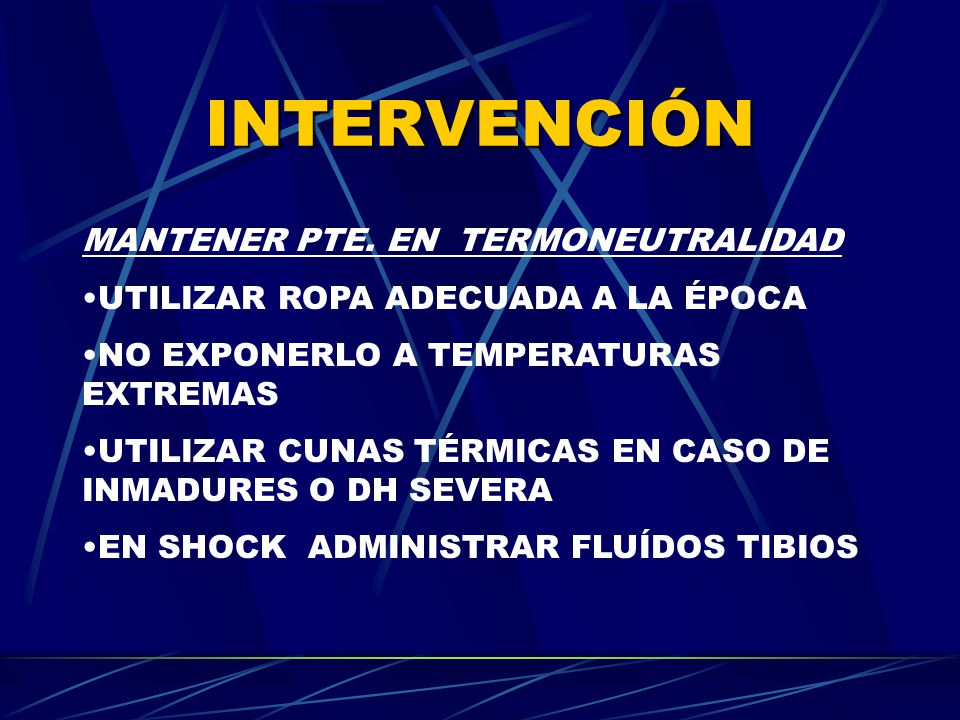 INTERVENCIÓN

MANTENER PTE. EN TERMONEUTRALIDAD

•UTILIZAR ROPA ADECUADA A LA ÉPOCA

•NO EXPONERLO A TEMPERATURAS EXTREMAS

•UTILIZAR CUNAS TÉRMICAS EN CASO DE INMADURES O DH SEVERA

•EN SHOCK ADMINISTRAR FLUÍDOS TIBIOS